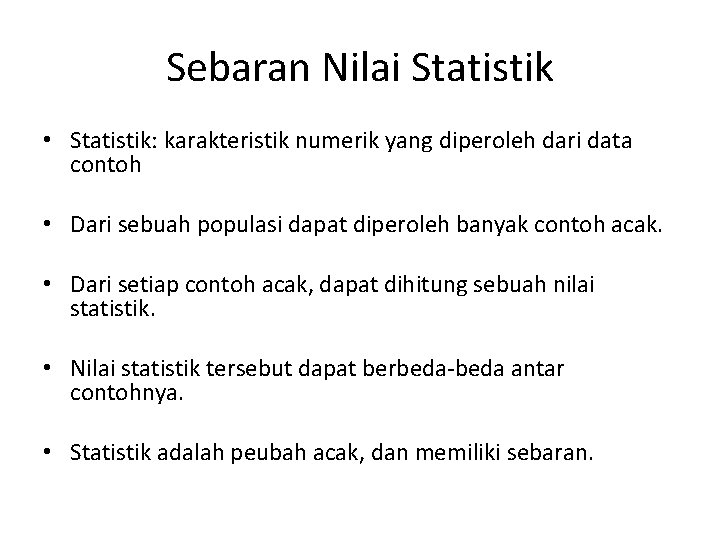 Sebaran Nilai Statistik

• Statistik: karakteristik numerik yang diperoleh dari data contoh

• Dari sebuah populasi dapat diperoleh banyak contoh acak.

• Dari setiap contoh acak, dapat dihitung sebuah nilai statistik.

• Nilai statistik tersebut dapat berbeda-beda antar contohnya.

• Statistik adalah peubah acak, dan memiliki sebaran.